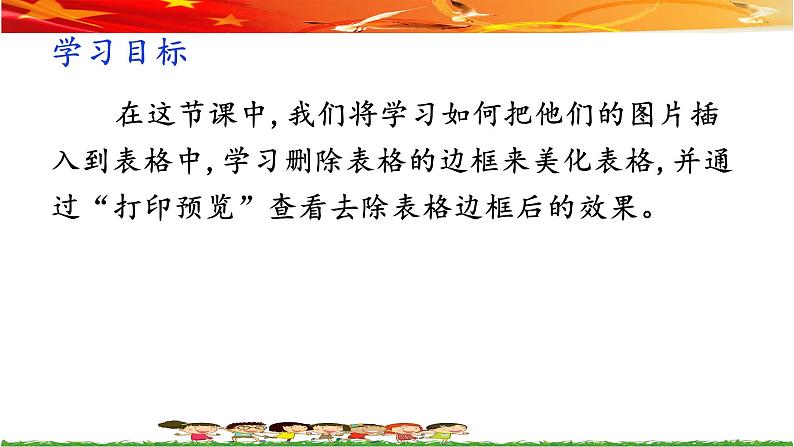 学习目标

在这节课中，我们将学习如何把他们的图片插入到表格中，学习删除表格的边框来美化表格，并通过“打印预览”查看去除表格边框后的效果。